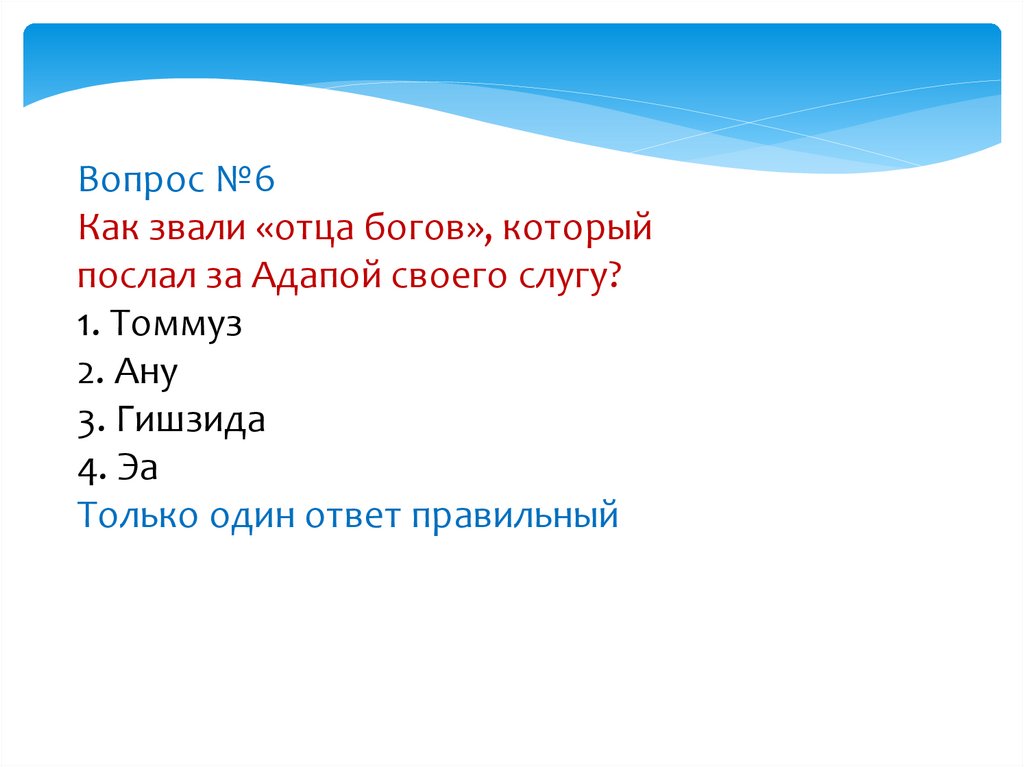 Вопрос №6
Как звали «отца богов», который послал за Адапой своего слугу?
1. Томмуз
2. Ану
3. Гишзида
4. Эа
Только один ответ правильный